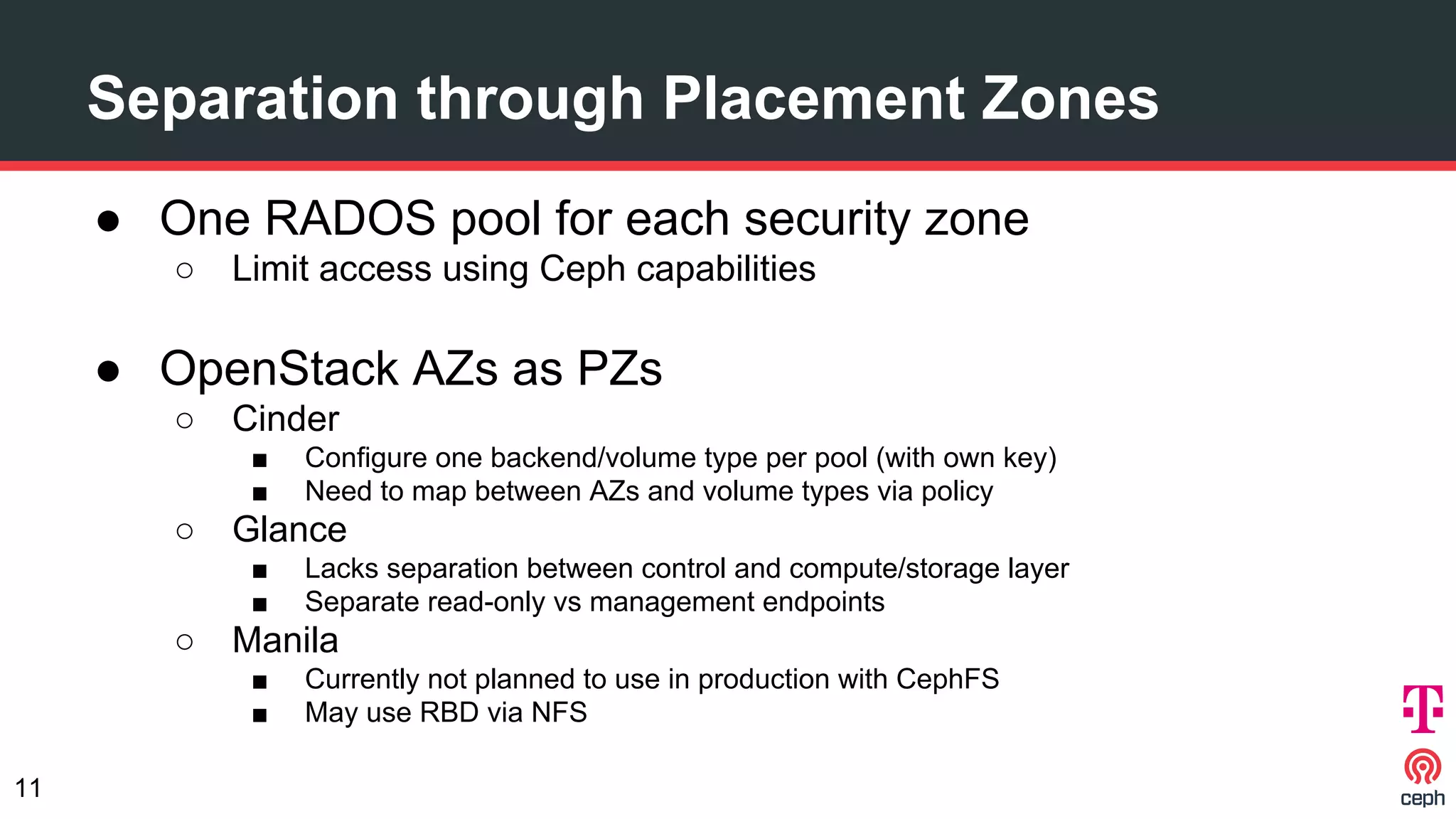 Separation through Placement Zones

● One RADOS pool for each security zone
  ○ Limit access using Ceph capabilities

● OpenStack AZs as PZs
  ○ Cinder
    ■ Configure one backend/volume type per pool (with own key)
    ■ Need to map between AZs and volume types via policy
  ○ Glance
    ■ Lacks separation between control and compute/storage layer
    ■ Separate read-only vs management endpoints
  ○ Manila
    ■ Currently not planned to use in production with CephFS
    ■ May use RBD via NFS

11

T

ceph